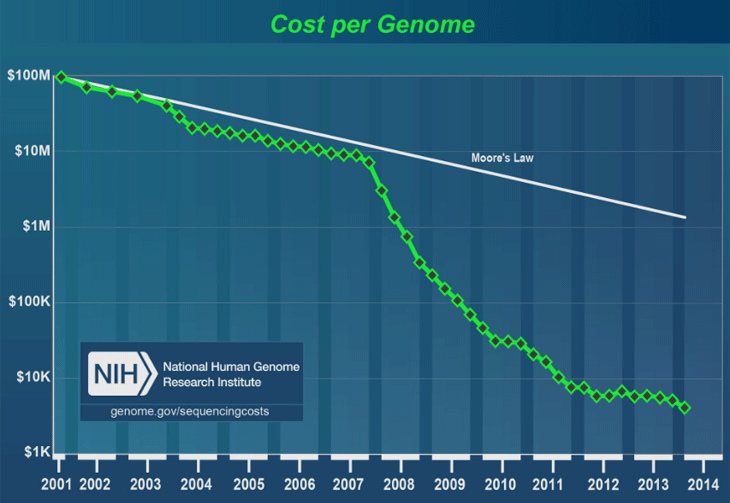 Cost per Genome

$100M
$10M
$1M
$100K
$10K
$1K

Moore's Law

NIH National Human Genome Research Institute
genome.gov/sequencingcosts

2001 2002 2003 2004 2005 2006 2007 2008 2009 2010 2011 2012 2013 2014